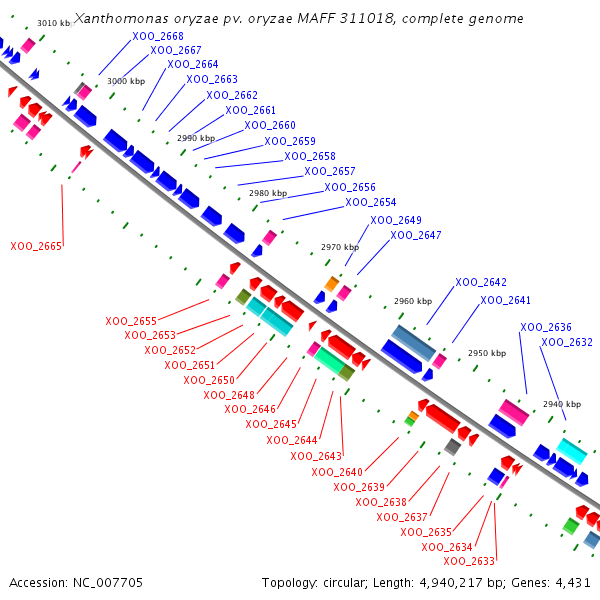 Xanthomonas oryzae pv. oryzae MAFF 311018, complete genome

3010 kbp
3000 kbp
2990 kbp
2980 kbp
2970 kbp
2960 kbp
2950 kbp
2940 kbp

XOO_2668
XOO_2667
XOO_2664
XOO_2663
XOO_2662
XOO_2661
XOO_2660
XOO_2659
XOO_2658
XOO_2657
XOO_2656
XOO_2654
XOO_2649
XOO_2647
XOO_2642
XOO_2641
XOO_2636
XOO_2632

XOO_2665
XOO_2655
XOO_2653
XOO_2652
XOO_2651
XOO_2650
XOO_2648
XOO_2646
XOO_2645
XOO_2644
XOO_2643
XOO_2640
XOO_2639
XOO_2638
XOO_2637
XOO_2635
XOO_2634
XOO_2633

Accession: NC_007705
Topology: circular; Length: 4,940,217 bp; Genes: 4,431